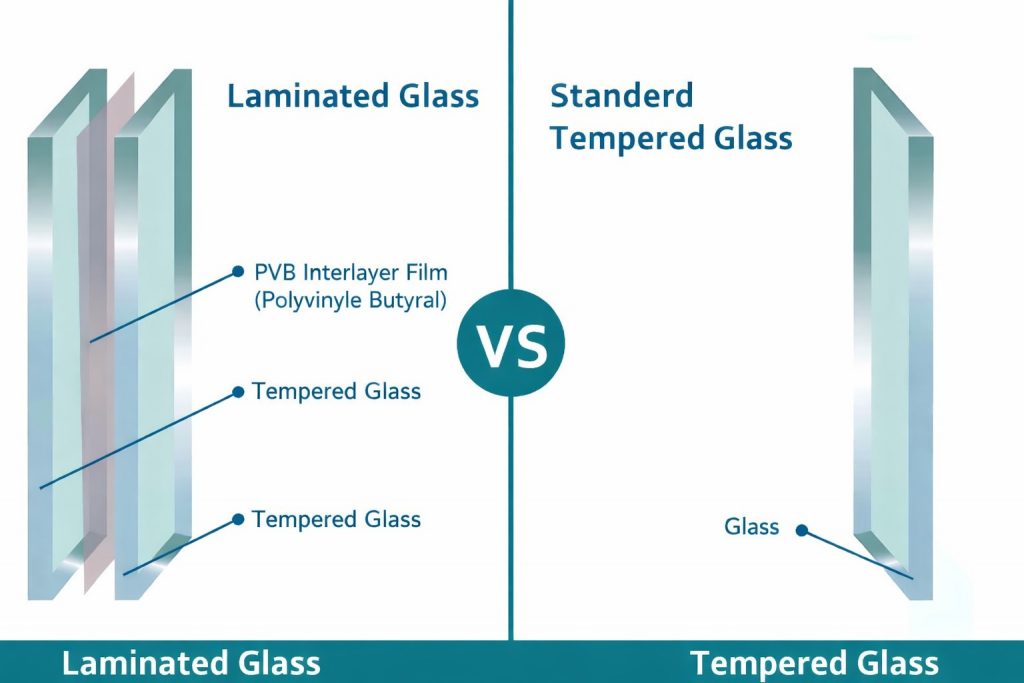 Laminated Glass

PVB Interlayer Film (Polyvinyle Butyral)

Tempered Glass

Tempered Glass

VS

Standerd Tempered Glass

Glass

Laminated Glass

Tempered Glass